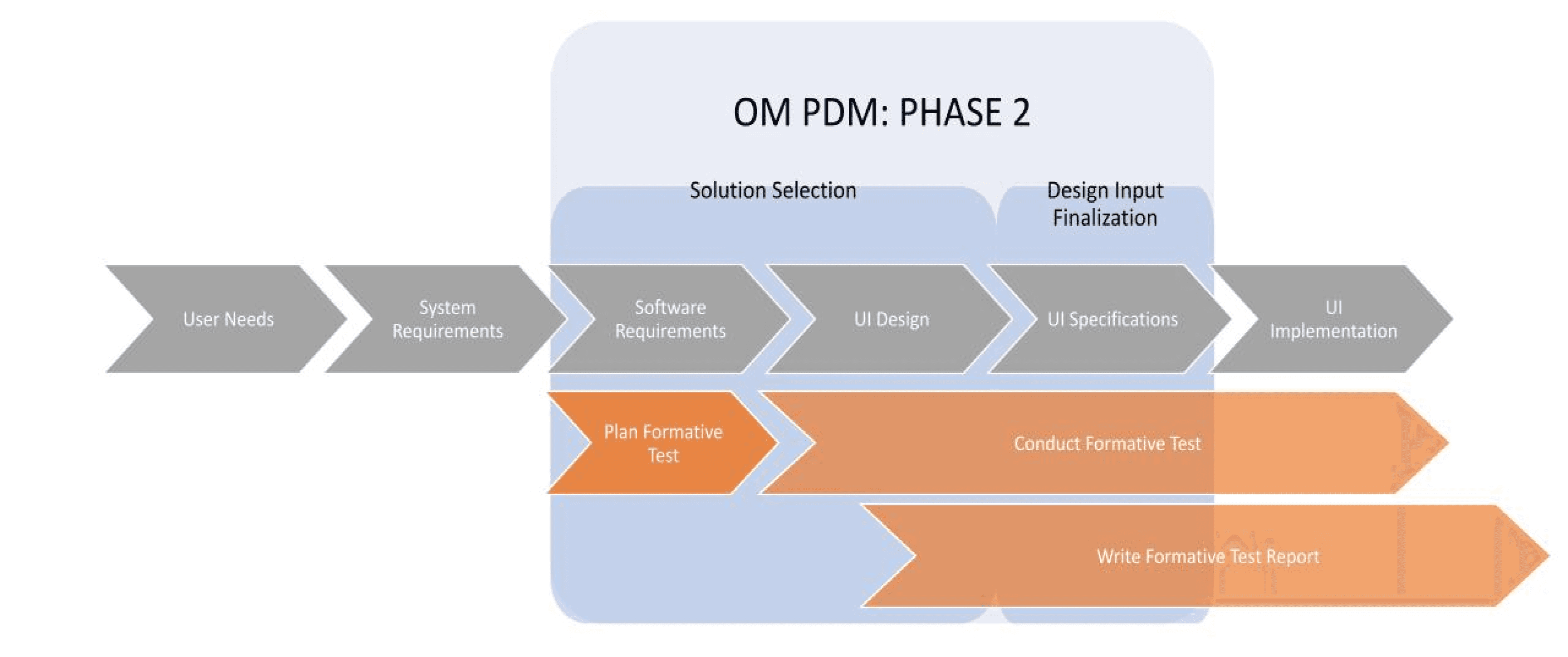 OM PDM: PHASE 2

Solution Selection

Design Input Finalization

User Needs

System Requirements

Software Requirements

UI Design

UI Specifications

UI Implementation

Plan Formative Test

Conduct Formative Test

Write Formative Test Report